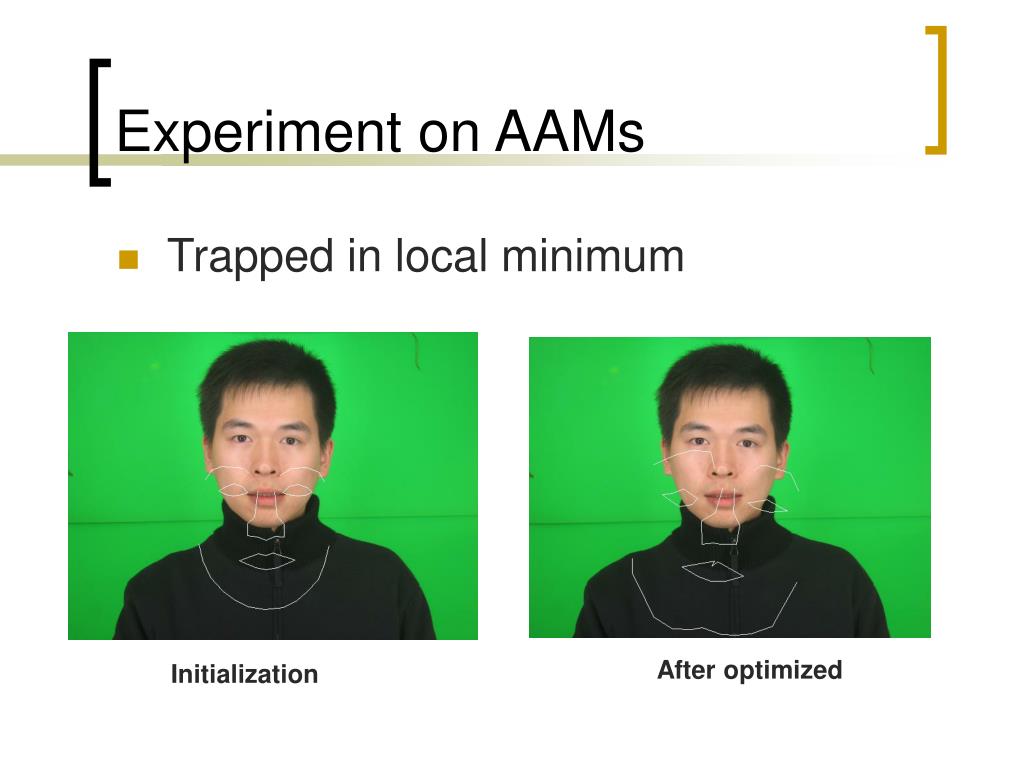 Experiment on AAMs

Trapped in local minimum

Initialization

After optimized